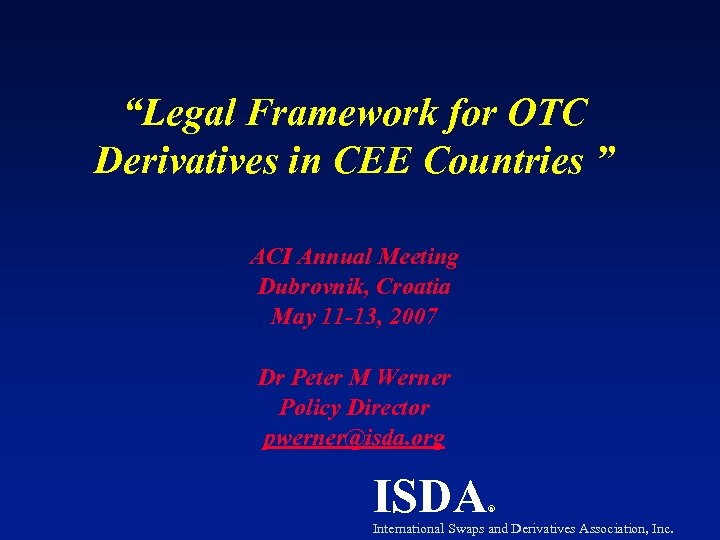 “Legal Framework for OTC Derivatives in CEE Countries ”

ACI Annual Meeting
Dubrovnik, Croatia
May 11-13, 2007

Dr Peter M Werner
Policy Director
pwerner@isda.org

ISDA®
International Swaps and Derivatives Association, Inc.